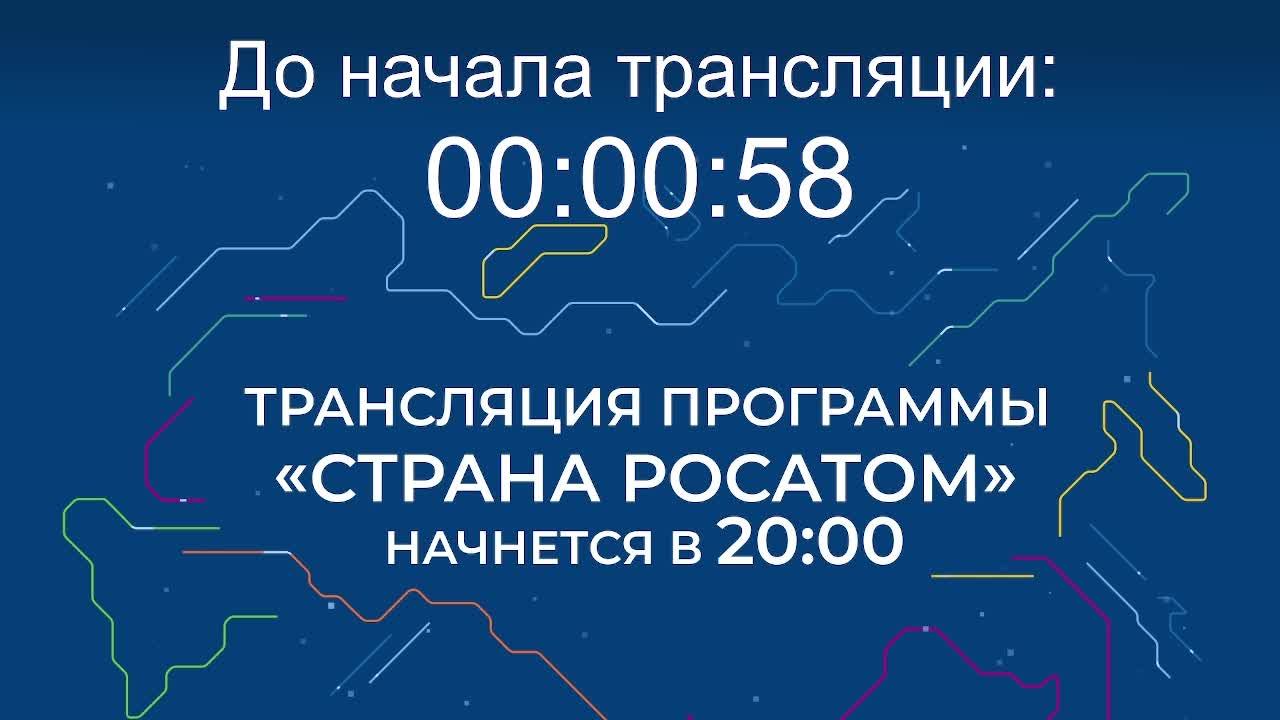 До начала трансляции:
00:00:58

ТРАНСЛЯЦИЯ ПРОГРАММЫ
«СТРАНА РОСАТОМ»
НАЧНЕТСЯ В 20:00